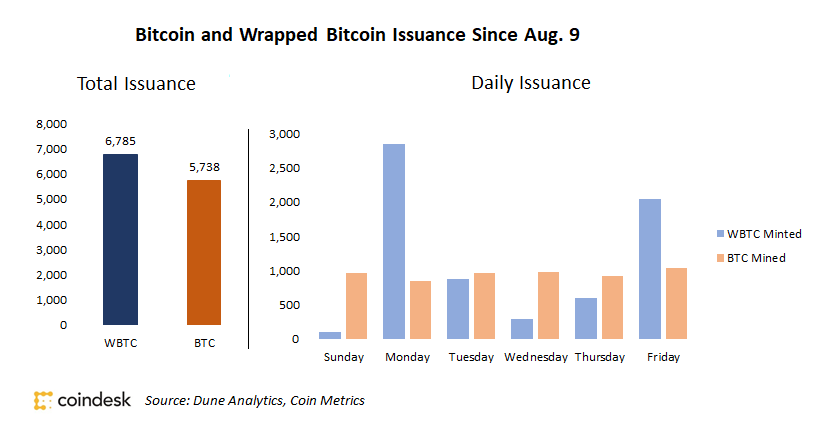 Bitcoin and Wrapped Bitcoin Issuance Since Aug. 9

Total Issuance

8,000
7,000
6,000
5,000
4,000
3,000
2,000
1,000
0

6,785
5,738

WBTC
BTC

Daily Issuance

3,000
2,500
2,000
1,500
1,000
500
0

Sunday
Monday
Tuesday
Wednesday
Thursday
Friday

WBTC Minted
BTC Mined

coindesk Source: Dune Analytics, Coin Metrics